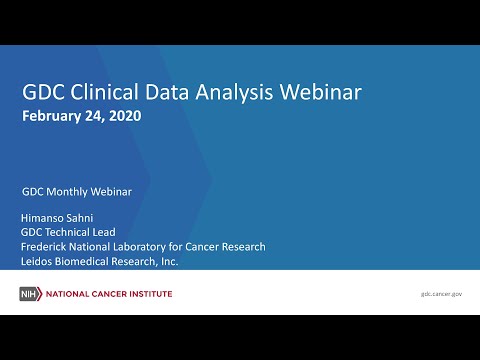 GDC Clinical Data Analysis Webinar
February 24, 2020

GDC Monthly Webinar

Himanso Sahni
GDC Technical Lead
Frederick National Laboratory for Cancer Research
Leidos Biomedical Research, Inc.

NIH NATIONAL CANCER INSTITUTE

gdc.cancer.gov